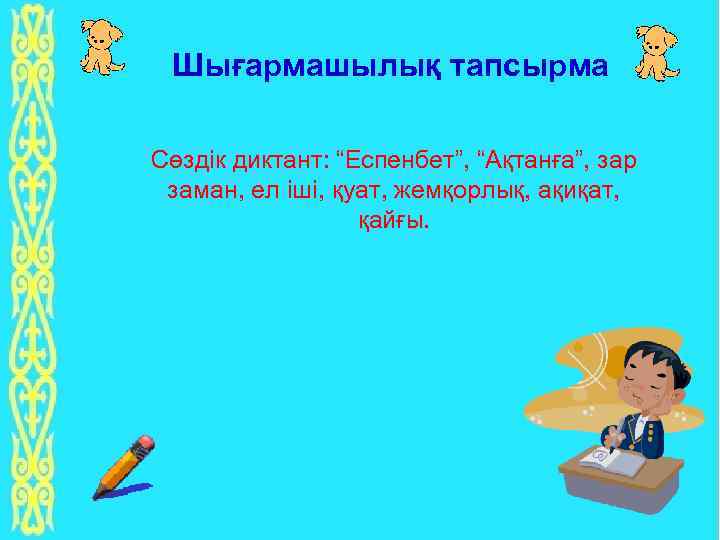 Шығармашылық тапсырма

Сөздік диктант: “Еспенбет”, “Ақтанға”, зар заман, ел іші, қуат, жемқорлық, ақиқат, қайғы.